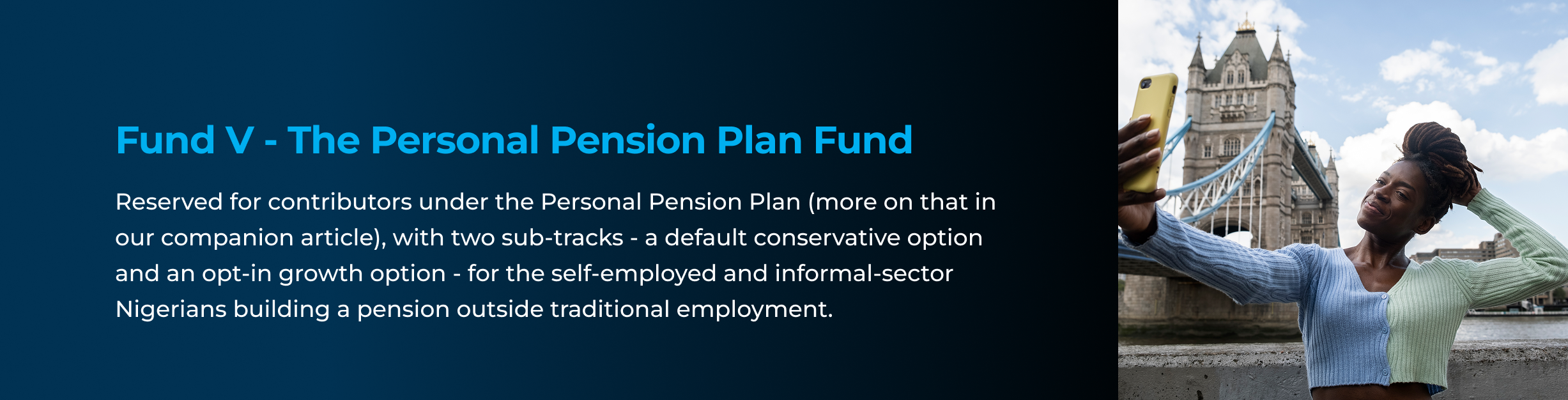 Fund V - The Personal Pension Plan Fund

Reserved for contributors under the Personal Pension Plan (more on that in our companion article), with two sub-tracks - a default conservative option and an opt-in growth option - for the self-employed and informal-sector Nigerians building a pension outside traditional employment.